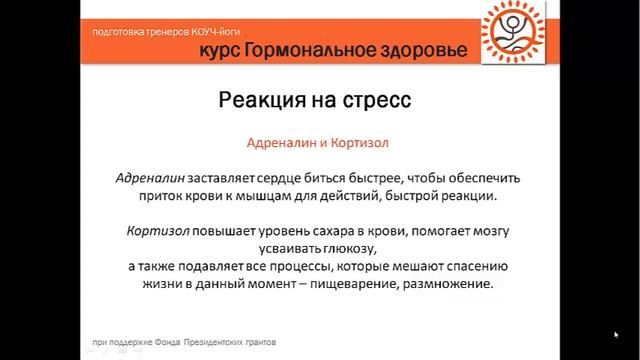 подготовка тренеров КОУЧ-йоги

курс Гормональное здоровье

Реакция на стресс

Адреналин и Кортизол

Адреналин заставляет сердце биться быстрее, чтобы обеспечить приток крови к мышцам для действий, быстрой реакции.

Кортизол повышает уровень сахара в крови, помогает мозгу усваивать глюкозу,
а также подавляет все процессы, которые мешают спасению жизни в данный момент – пищеварение, размножение.

при поддержке Фонда Президентских грантов